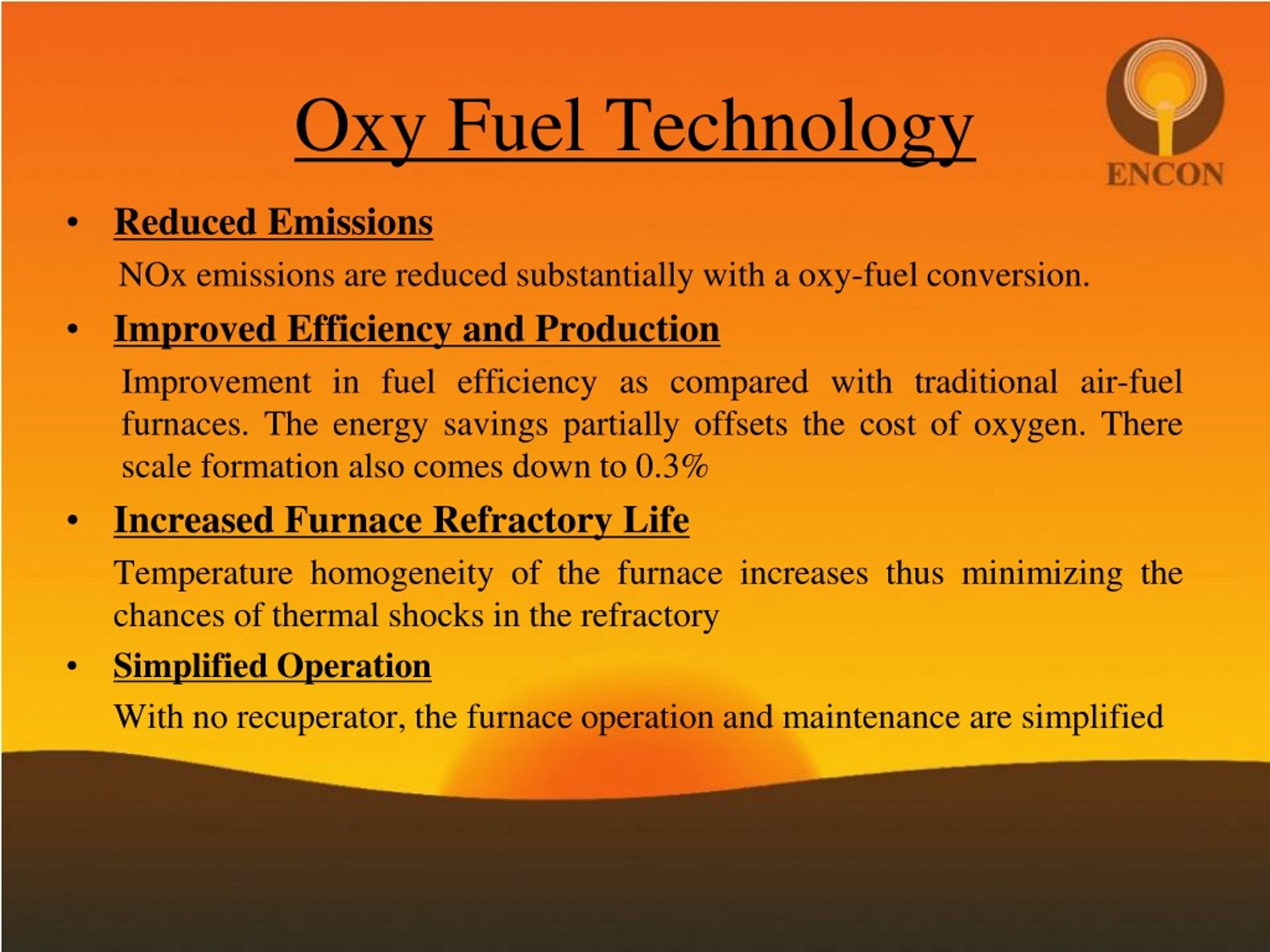 Oxy Fuel Technology

ENCON

• Reduced Emissions

NOx emissions are reduced substantially with a oxy-fuel conversion.

• Improved Efficiency and Production

Improvement in fuel efficiency as compared with traditional air-fuel furnaces. The energy savings partially offsets the cost of oxygen. There scale formation also comes down to 0.3%

• Increased Furnace Refractory Life

Temperature homogeneity of the furnace increases thus minimizing the chances of thermal shocks in the refractory

• Simplified Operation

With no recuperator, the furnace operation and maintenance are simplified